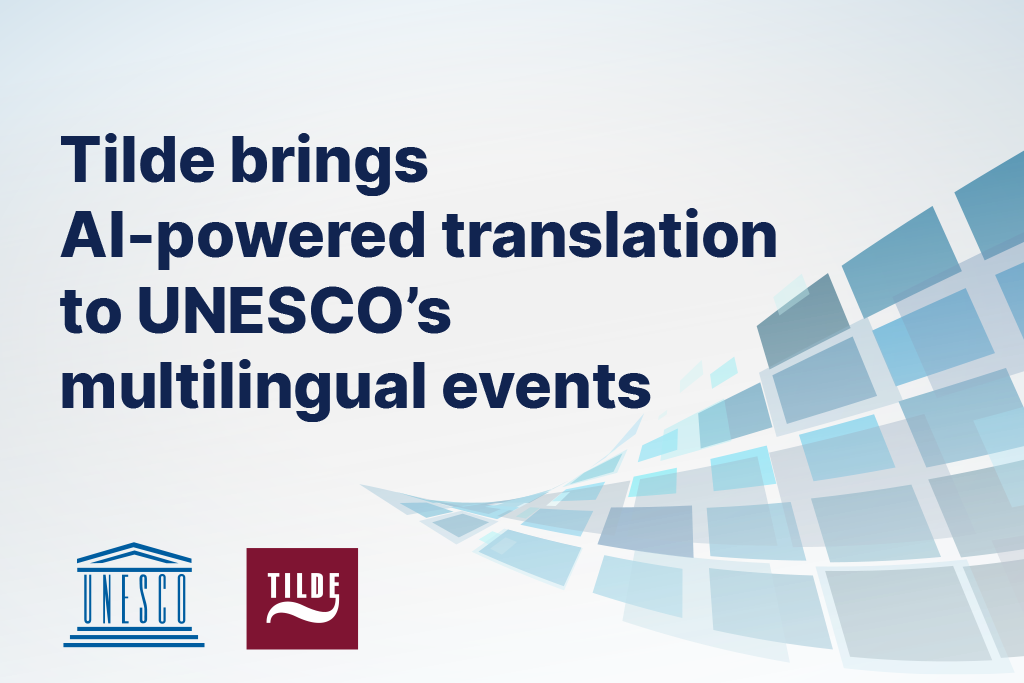 Tilde brings AI-powered translation to UNESCO's multilingual events

UNESCO

TILDE